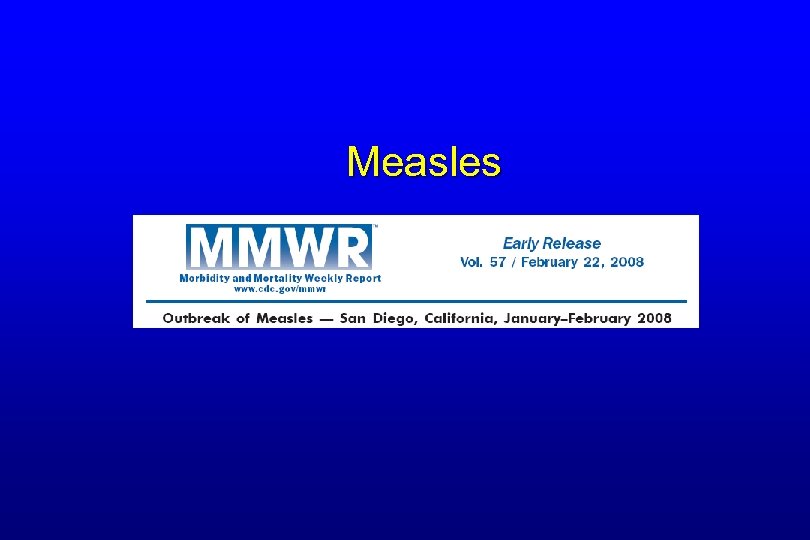 Measles

MMWR™
Morbidity and Mortality Weekly Report
www.cdc.gov/mmwr

Early Release
Vol. 57 / February 22, 2008

Outbreak of Measles — San Diego, California, January–February 2008